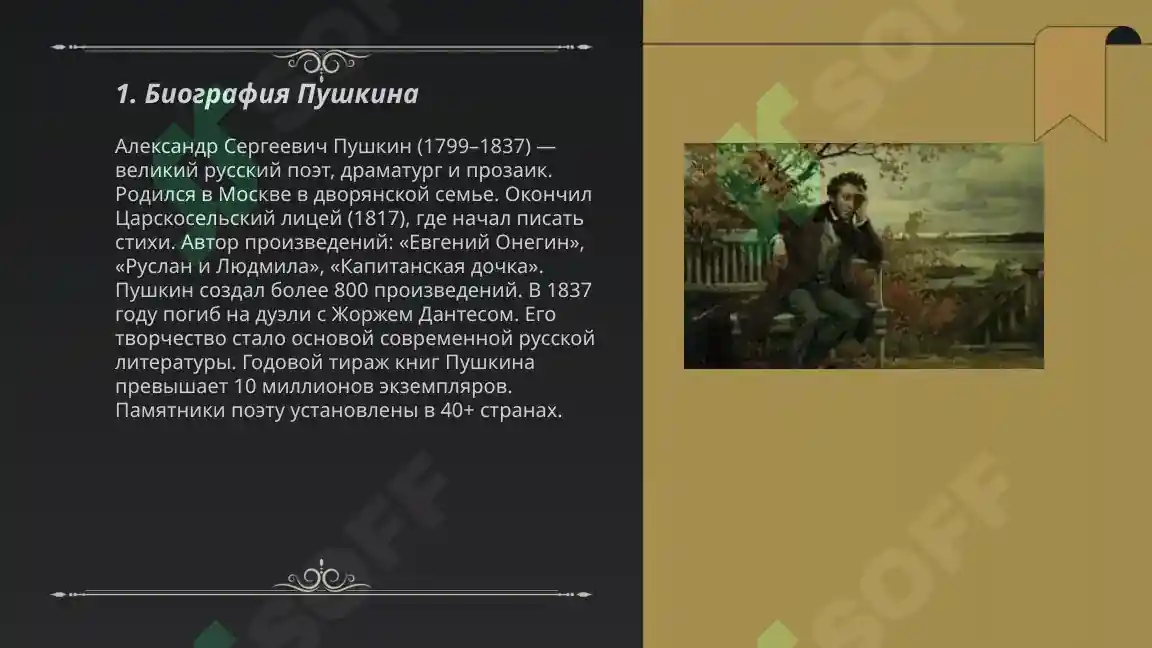 1. Биография Пушкина

Александр Сергеевич Пушкин (1799–1837) — великий русский поэт, драматург и прозаик. Родился в Москве в дворянской семье. Окончил Царскосельский лицей (1817), где начал писать стихи. Автор произведений: «Евгений Онегин», «Руслан и Людмила», «Капитанская дочка». Пушкин создал более 800 произведений. В 1837 году погиб на дуэли с Жоржем Дантесом. Его творчество стало основой современной русской литературы. Годовой тираж книг Пушкина превышает 10 миллионов экземпляров. Памятники поэту установлены в 40+ странах.

SOFF

SOFF